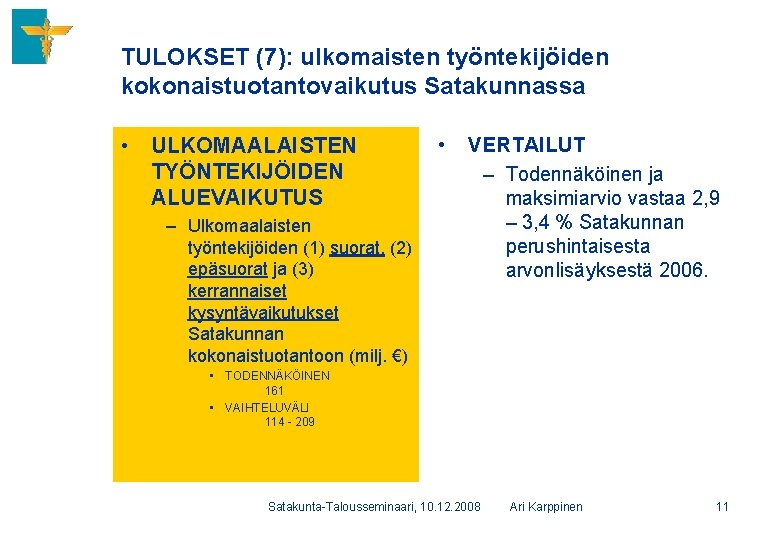 TULOKSET (7): ulkomaisten työntekijöiden kokonaistuotantovaikutus Satakunnassa

• ULKOMAALAISTEN TYÖNTEKIJÖIDEN ALUEVAIKUTUS

– Ulkomaalaisten työntekijöiden (1) suorat, (2) epäsuorat ja (3) kerrannaiset kysyntävaikutukset Satakunnan kokonaistuotantoon (milj. €)

• TODENNÄKÖINEN 161

• VAIHTELUVÄLI 114 - 209

• VERTAILUT

– Todennäköinen ja maksimiarvio vastaa 2,9 – 3,4 % Satakunnan perushintaisesta arvonlisäyksestä 2006.

Satakunta-Talousseminaari, 10.12.2008 Ari Karppinen 11